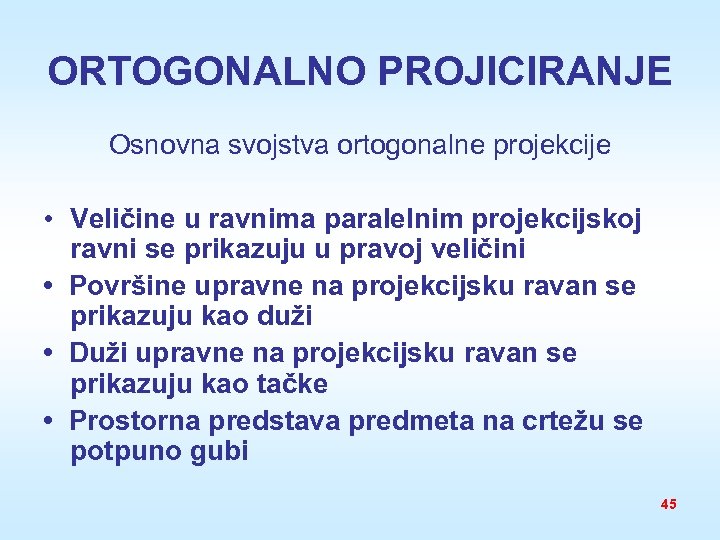 ORTOGONALNO PROJICIRANJE

Osnovna svojstva ortogonalne projekcije

• Veličine u ravnima paralelnim projekcijskoj ravni se prikazuju u pravoj veličini
• Površine upravne na projekcijsku ravan se prikazuju kao duži
• Duži upravne na projekcijsku ravan se prikazuju kao tačke
• Prostorna predstava predmeta na crtežu se potpuno gubi

45